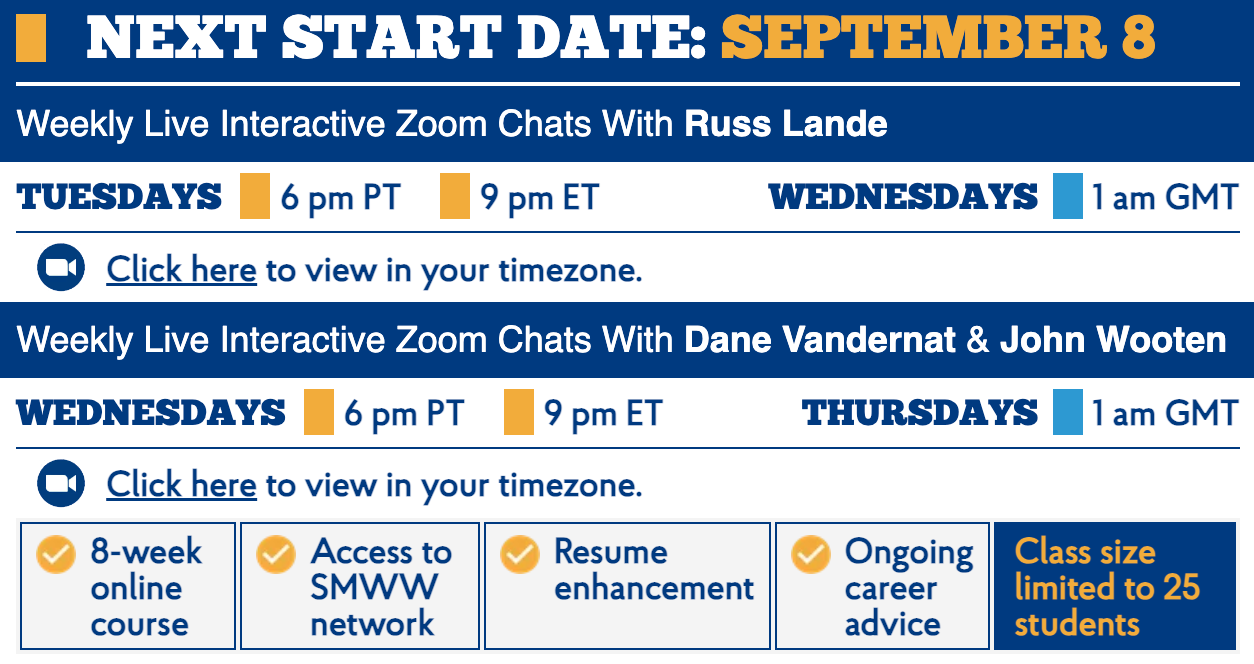 NEXT START DATE: SEPTEMBER 8

Weekly Live Interactive Zoom Chats With Russ Lande

TUESDAYS 6 pm PT 9 pm ET WEDNESDAYS 1 am GMT

Click here to view in your timezone.

Weekly Live Interactive Zoom Chats With Dane Vandernat & John Wooten

WEDNESDAYS 6 pm PT 9 pm ET THURSDAYS 1 am GMT

Click here to view in your timezone.

8-week online course

Access to SMWW network

Resume enhancement

Ongoing career advice

Class size limited to 25 students